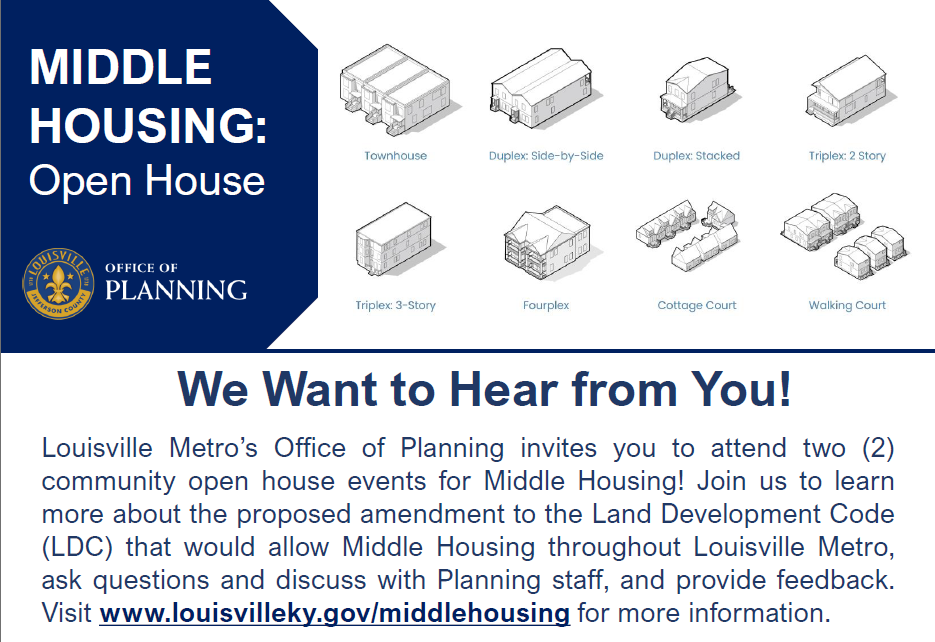 MIDDLE HOUSING:
Open House

LOUISVILLE
JEFFERSON COUNTY

OFFICE OF
PLANNING

Townhouse

Duplex: Side-by-Side

Duplex: Stacked

Triplex: 2 Story

Triplex: 3-Story

Fourplex

Cottage Court

Walking Court

We Want to Hear from You!

Louisville Metro's Office of Planning invites you to attend two (2) community open house events for Middle Housing! Join us to learn more about the proposed amendment to the Land Development Code (LDC) that would allow Middle Housing throughout Louisville Metro, ask questions and discuss with Planning staff, and provide feedback. Visit www.louisvilleky.gov/middlehousing for more information.